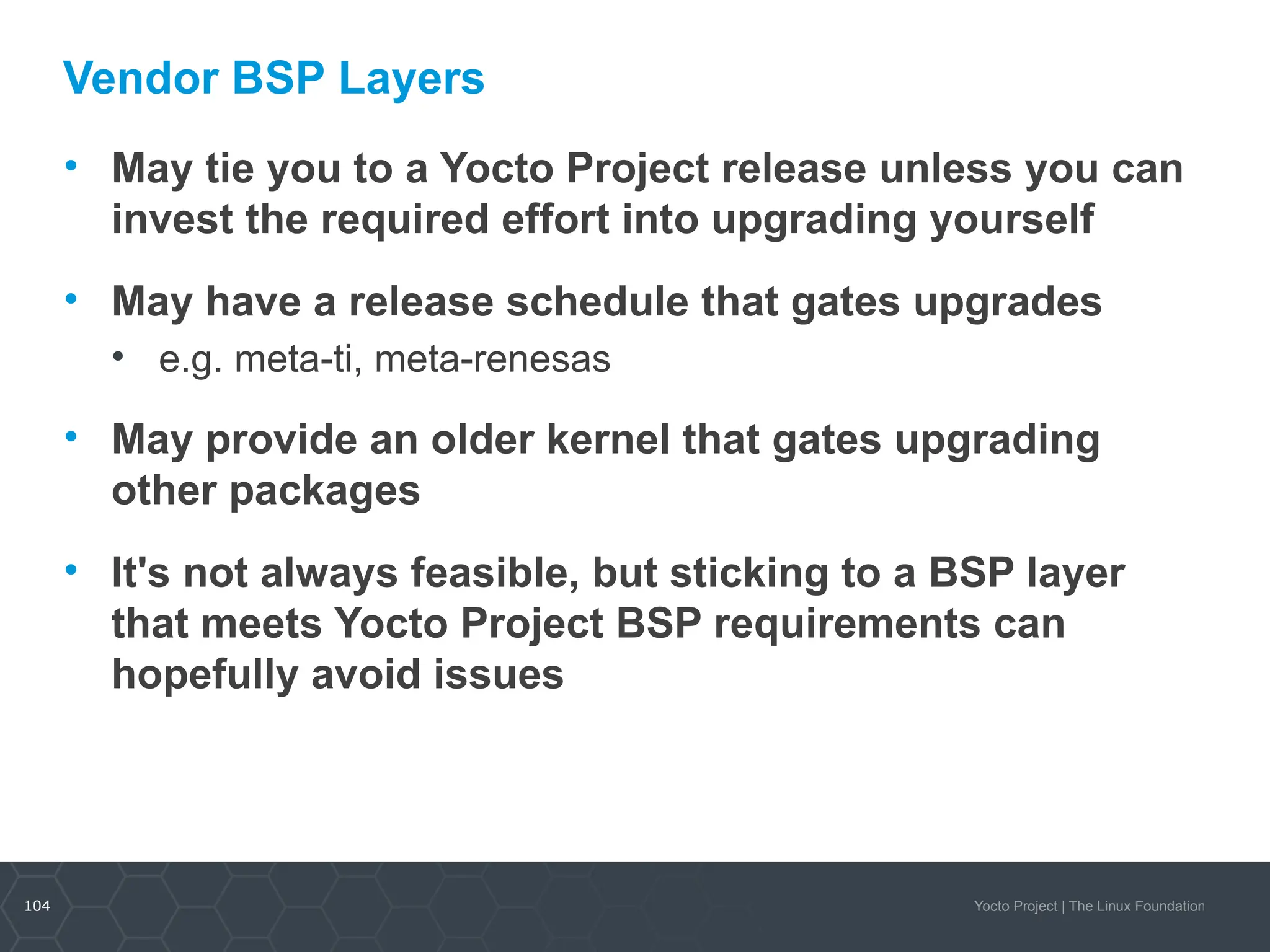 Vendor BSP Layers

• May tie you to a Yocto Project release unless you can invest the required effort into upgrading yourself

• May have a release schedule that gates upgrades
  • e.g. meta-ti, meta-renesas

• May provide an older kernel that gates upgrading other packages

• It's not always feasible, but sticking to a BSP layer that meets Yocto Project BSP requirements can hopefully avoid issues

104

Yocto Project | The Linux Foundation